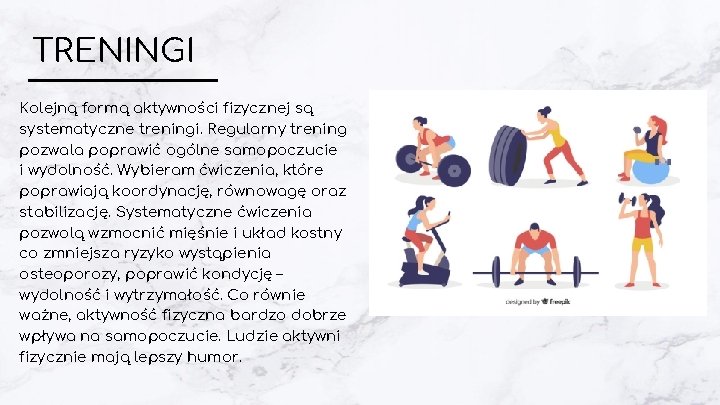 TRENINGI

Kolejną formą aktywności fizycznej są systematyczne treningi. Regularny trening pozwala poprawić ogólne samopoczucie i wydolność. Wybieram ćwiczenia, które poprawiają koordynację, równowagę oraz stabilizację. Systematyczne ćwiczenia pozwolą wzmocnić mięśnie i układ kostny co zmniejsza ryzyko wystąpienia osteoporozy, poprawić kondycję – wydolność i wytrzymałość. Co równie ważne, aktywność fizyczna bardzo dobrze wpływa na samopoczucie. Ludzie aktywni fizycznie mają lepszy humor.

designed by freepik